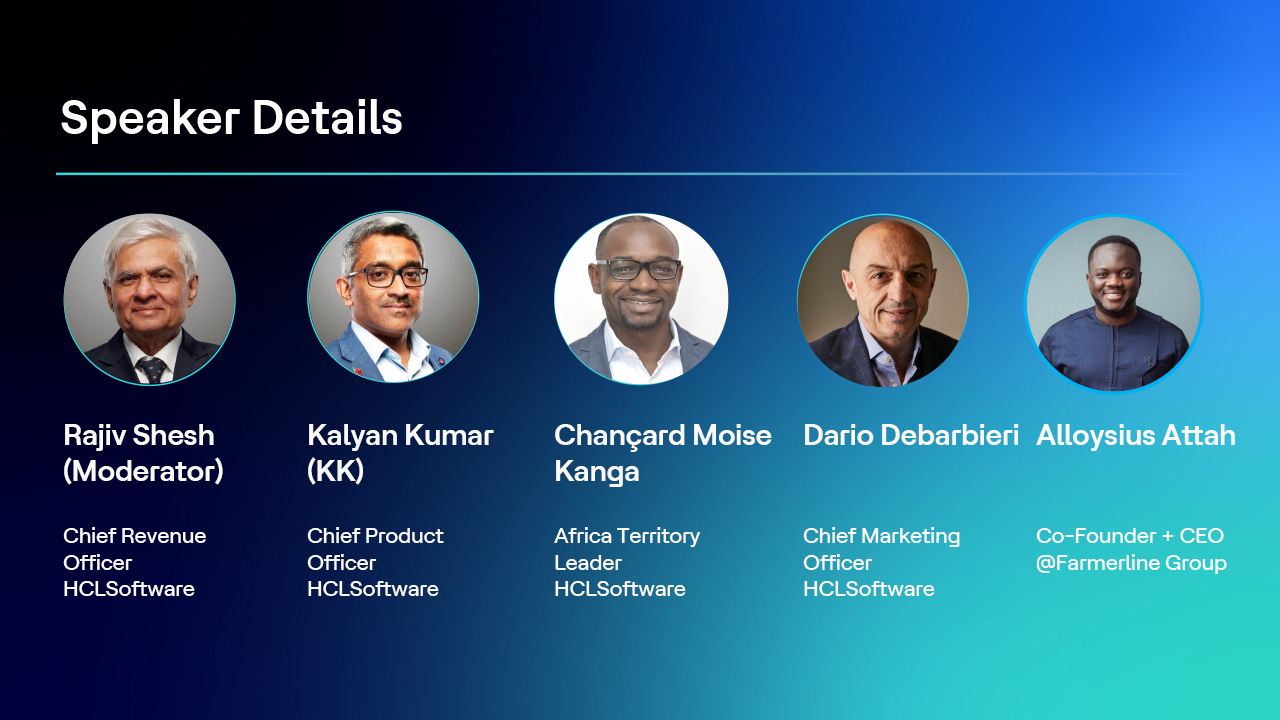 Speaker Details

Rajiv Shesh (Moderator)

Chief Revenue Officer HCLSoftware

Kalyan Kumar (KK)

Chief Product Officer HCLSoftware

Chançard Moise Kanga

Africa Territory Leader HCLSoftware

Dario Debarbieri

Chief Marketing Officer HCLSoftware

Alloysius Attah

Co-Founder + CEO @Farmerline Group